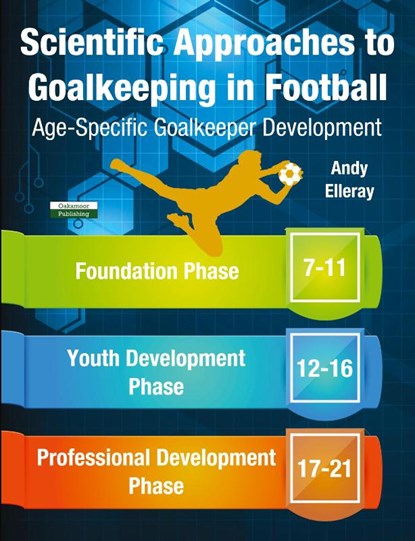 Scientific Approaches to Goalkeeping in Football

Age-Specific Goalkeeper Development

Andy Elleray

Oakamoor Publishing

Foundation Phase

7-11

Youth Development Phase

12-16

Professional Development Phase

17-21